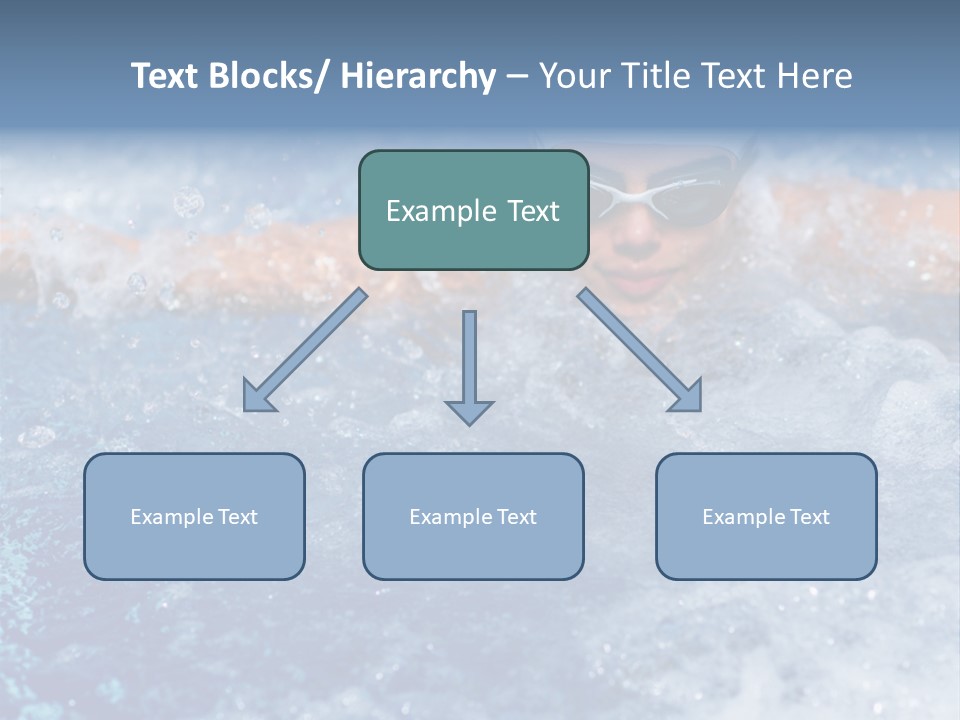 Text Blocks/ Hierarchy – Your Title Text Here

Example Text

Example Text

Example Text

Example Text